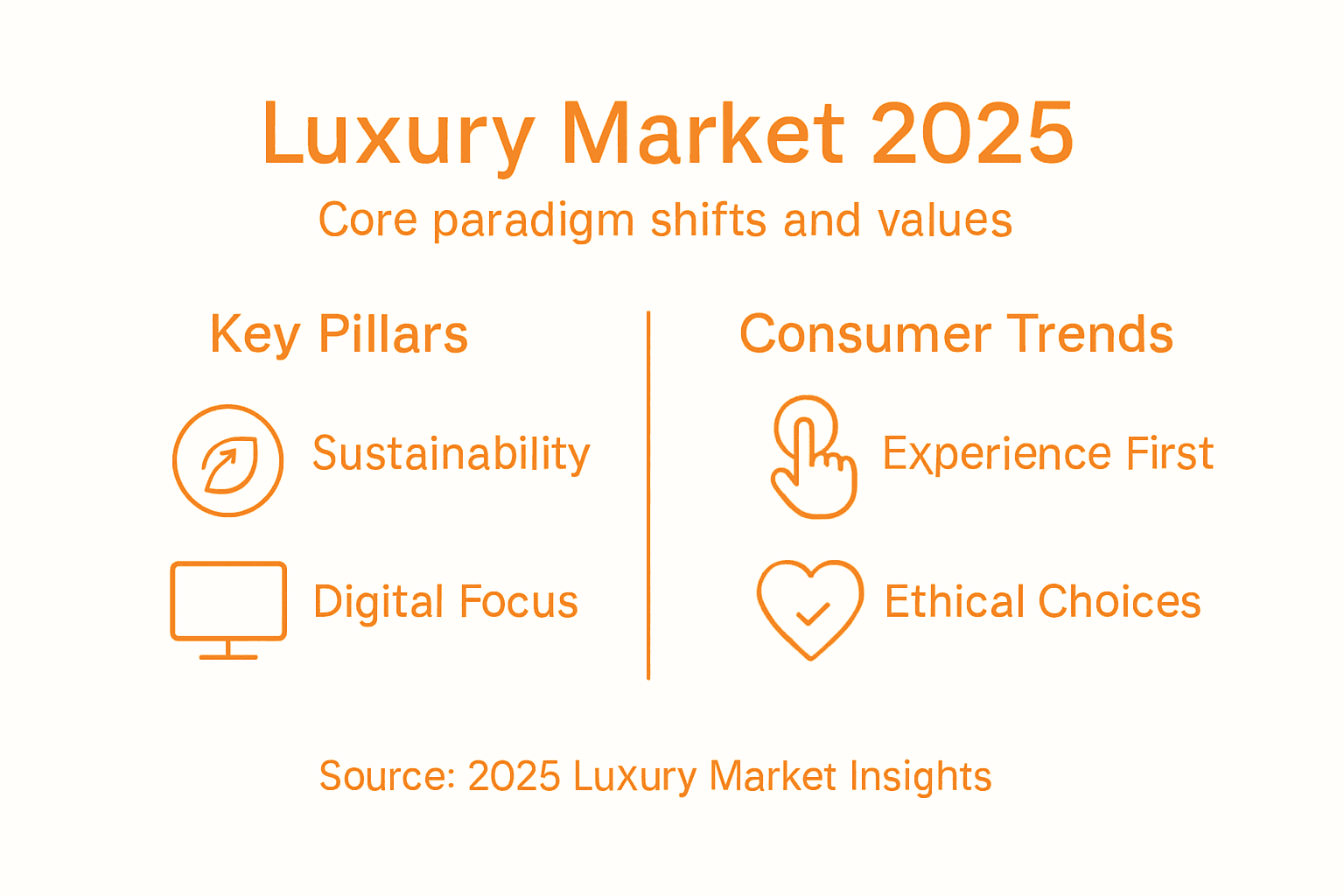 Luxury Market 2025

Core paradigm shifts and values

Key Pillars

Sustainability

Digital Focus

Consumer Trends

Experience First

Ethical Choices

Source: 2025 Luxury Market Insights